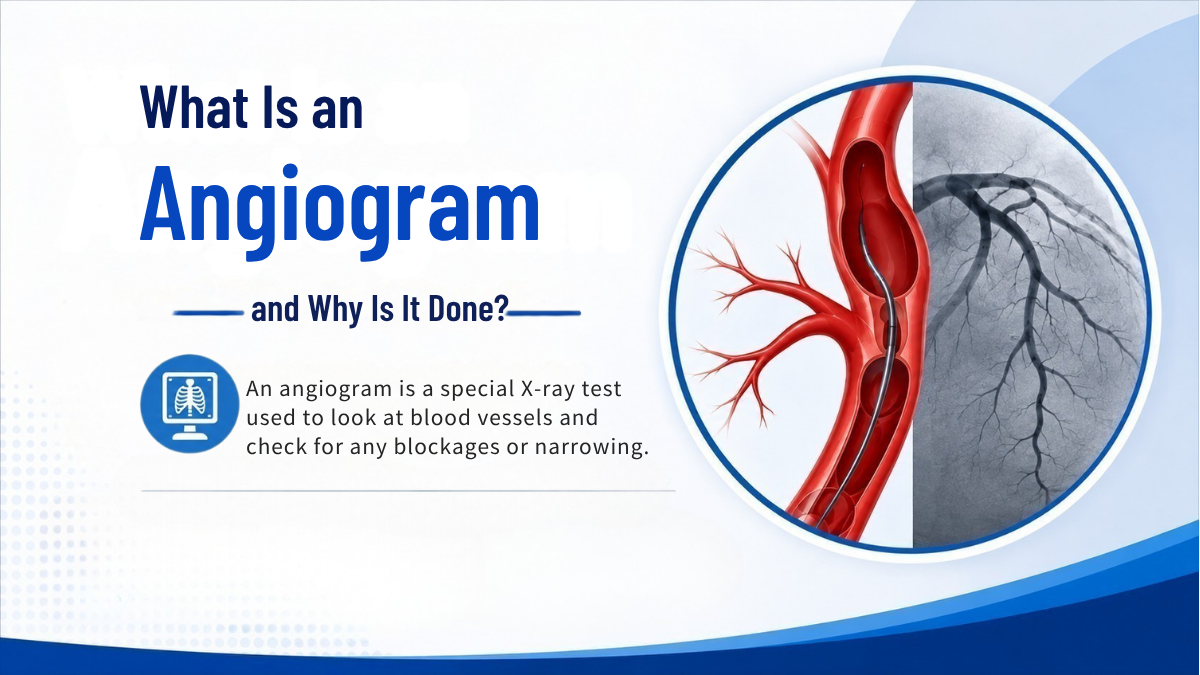 What Is an
Angiogram
and Why Is It Done?

An angiogram is a special X-ray test used to look at blood vessels and check for any blockages or narrowing.